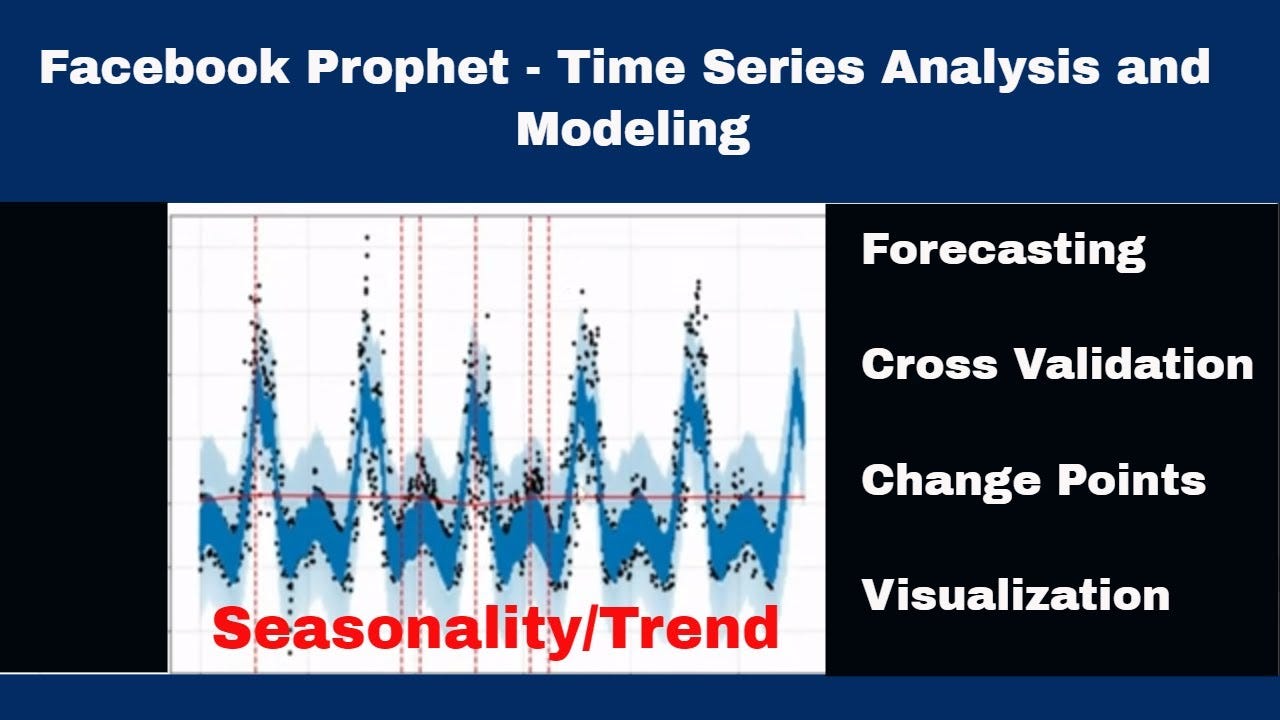 Facebook Prophet - Time Series Analysis and Modeling

Seasonality/Trend

Forecasting

Cross Validation

Change Points

Visualization